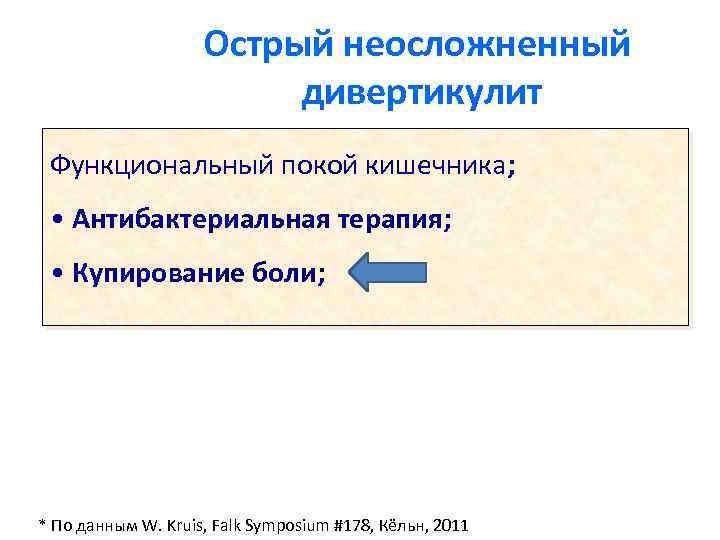 Острый неосложненный дивертикулит

Функциональный покой кишечника;

• Антибактериальная терапия;

• Купирование боли;

* По данным W. Kruis, Falk Symposium #178, Кёльн, 2011